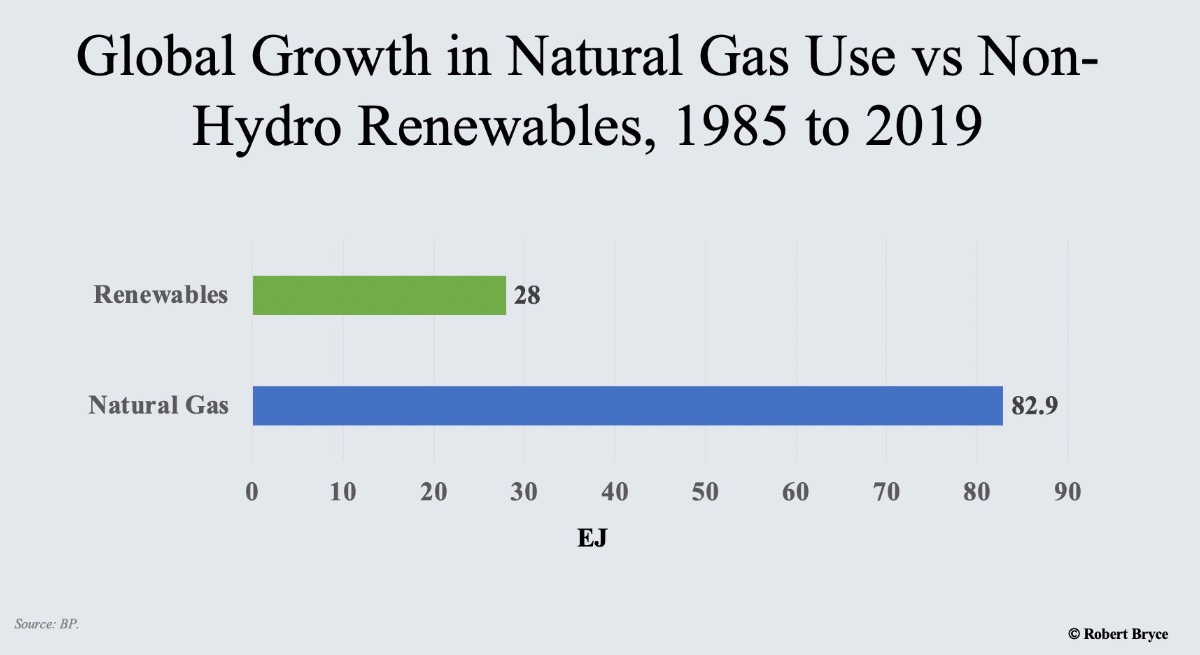 Global Growth in Natural Gas Use vs Non-Hydro Renewables, 1985 to 2019

Renewables
28

Natural Gas
82.9

0 10 20 30 40 50 60 70 80 90

EJ

Source: BP.

© Robert Bryce